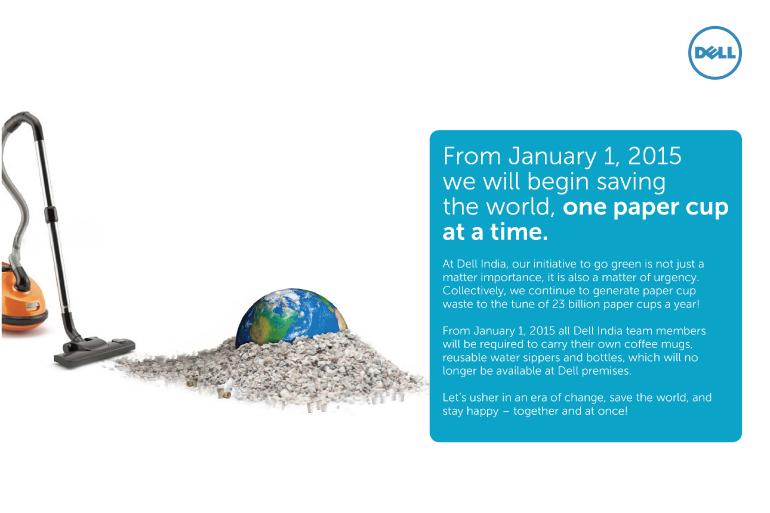 DELL

From January 1, 2015 we will begin saving the world, one paper cup at a time.

At Dell India, our initiative to go green is not just a matter importance, it is also a matter of urgency. Collectively, we continue to generate paper cup waste to the tune of 23 billion paper cups a year!

From January 1, 2015 all Dell India team members will be required to carry their own coffee mugs, reusable water sippers and bottles, which will no longer be available at Dell premises.

Let's usher in an era of change, save the world, and stay happy – together and at once!